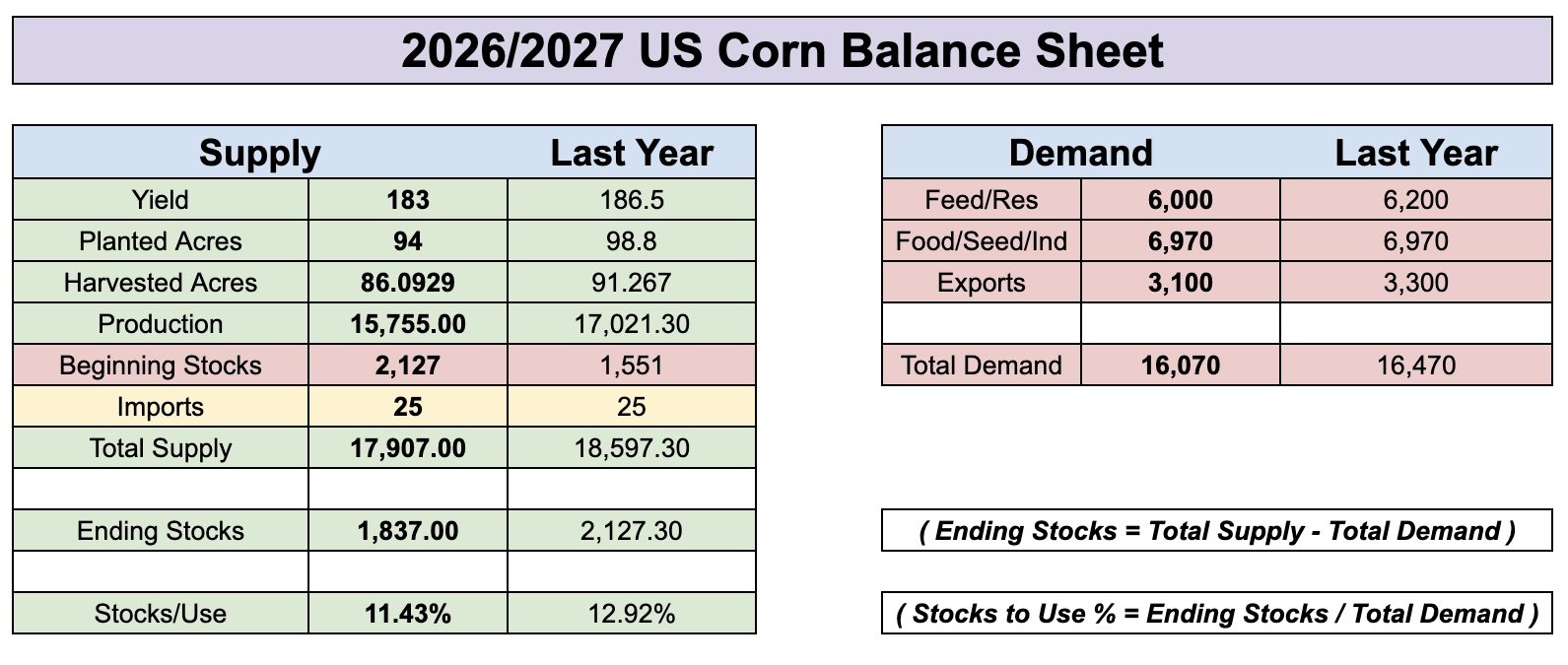 2026/2027 US Corn Balance Sheet

| Supply | | Last Year |
|---|---|---|
| Yield | 183 | 186.5 |
| Planted Acres | 94 | 98.8 |
| Harvested Acres | 86.0929 | 91.267 |
| Production | 15,755.00 | 17,021.30 |
| Beginning Stocks | 2,127 | 1,551 |
| Imports | 25 | 25 |
| Total Supply | 17,907.00 | 18,597.30 |
| | | |
| Ending Stocks | 1,837.00 | 2,127.30 |
| | | |
| Stocks/Use | 11.43% | 12.92% |

| Demand | | Last Year |
|---|---|---|
| Feed/Res | 6,000 | 6,200 |
| Food/Seed/Ind | 6,970 | 6,970 |
| Exports | 3,100 | 3,300 |
| | | |
| Total Demand | 16,070 | 16,470 |

( Ending Stocks = Total Supply - Total Demand )

( Stocks to Use % = Ending Stocks / Total Demand )